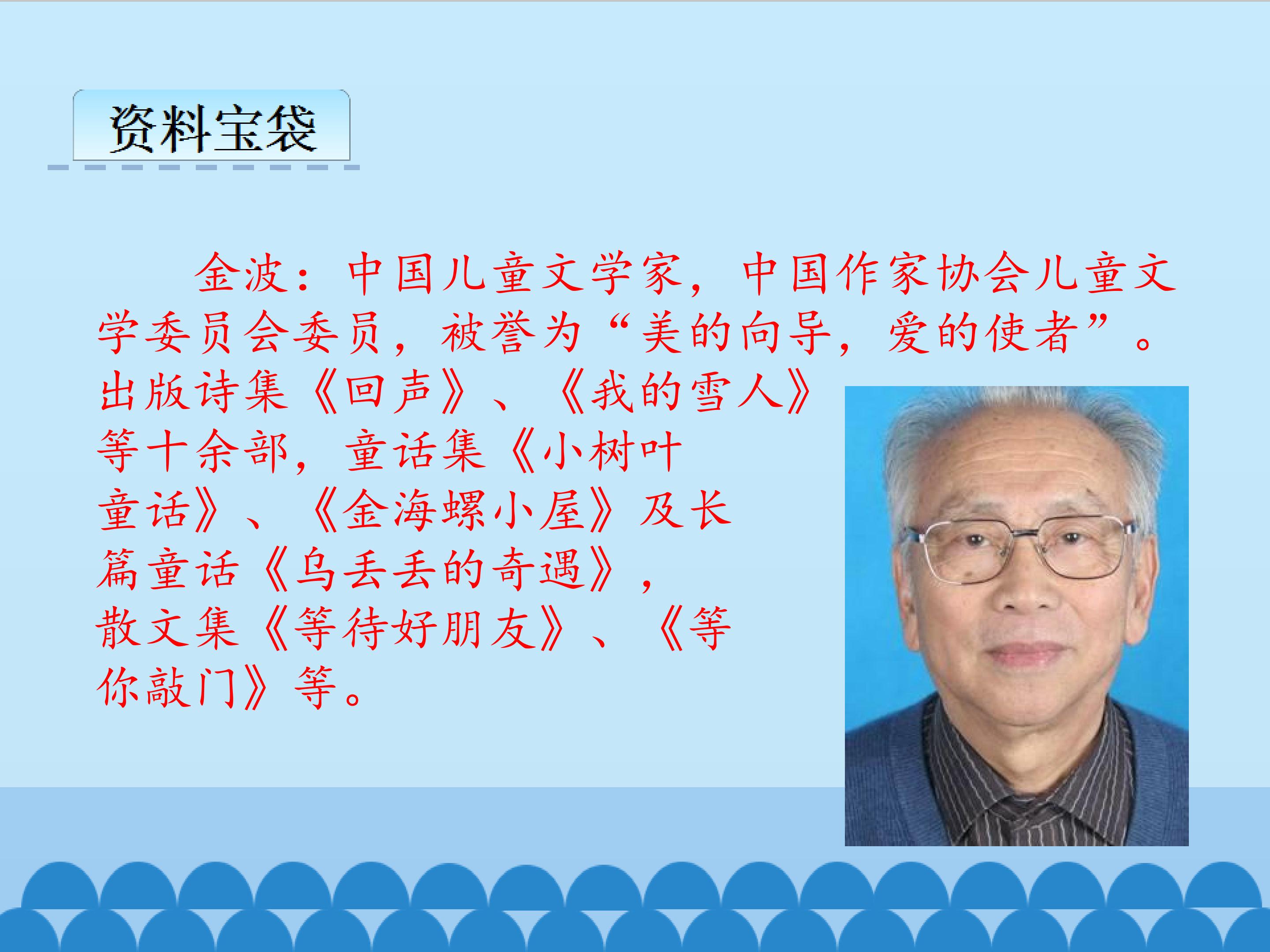 资料宝袋

金波：中国儿童文学家，中国作家协会儿童文学委员会委员，被誉为“美的向导，爱的使者”。出版诗集《回声》、《我的雪人》等十余部，童话集《小树叶童话》、《金海螺小屋》及长篇童话《乌丢丢的奇遇》，散文集《等待好朋友》、《等你敲门》等。